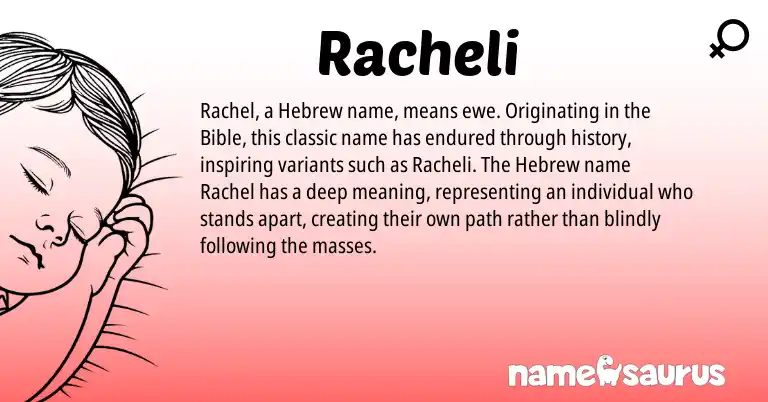 Racheli

Rachel, a Hebrew name, means ewe. Originating in the Bible, this classic name has endured through history, inspiring variants such as Racheli. The Hebrew name Rachel has a deep meaning, representing an individual who stands apart, creating their own path rather than blindly following the masses.

namesaurus